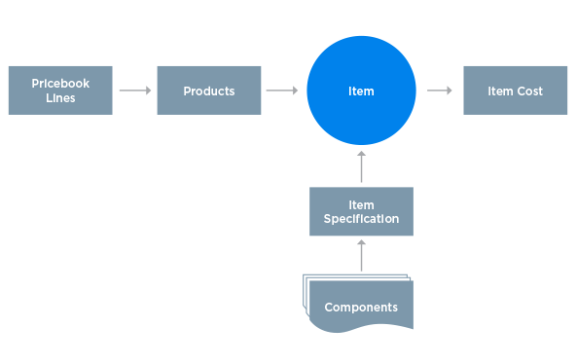 Pricebook Lines

Products

Item

Item Cost

Item Specification

Components